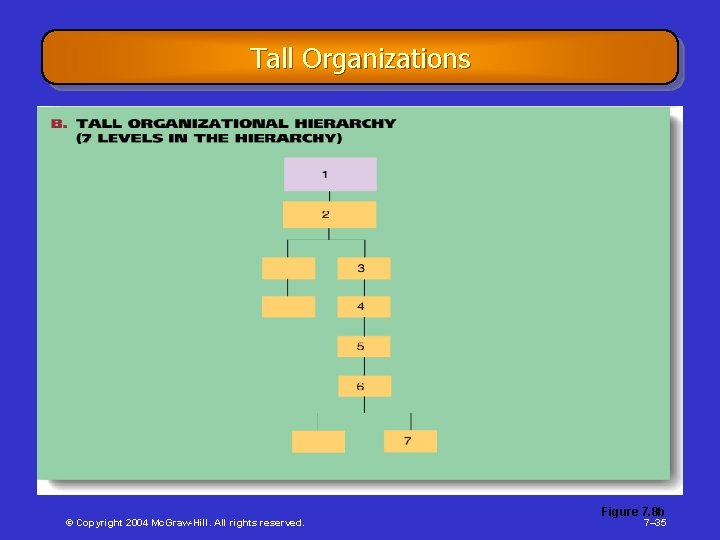 Tall Organizations

B. TALL ORGANIZATIONAL HIERARCHY (7 LEVELS IN THE HIERARCHY)

1

2

3

4

5

6

7

Figure 7.8b

© Copyright 2004 McGraw-Hill. All rights reserved.

7–35